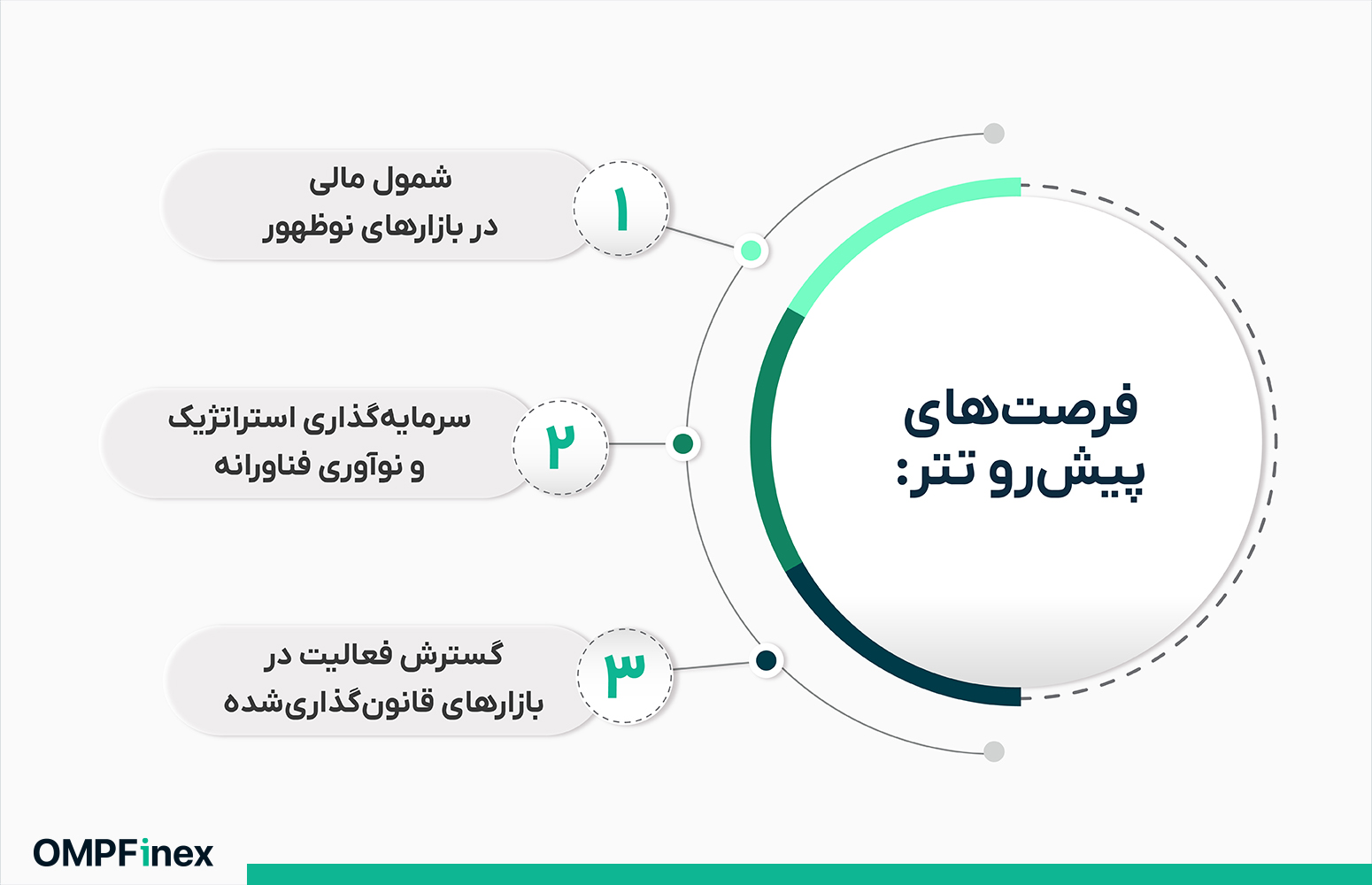 فرصت‌های
پیش‌رو تتر:

۱
شمول مالی
در بازارهای نوظهور

۲
سرمایه‌گذاری استراتژیک
و نوآوری فناورانه

۳
گسترش فعالیت در
بازارهای قانون‌گذاری‌شده

OMPFinex